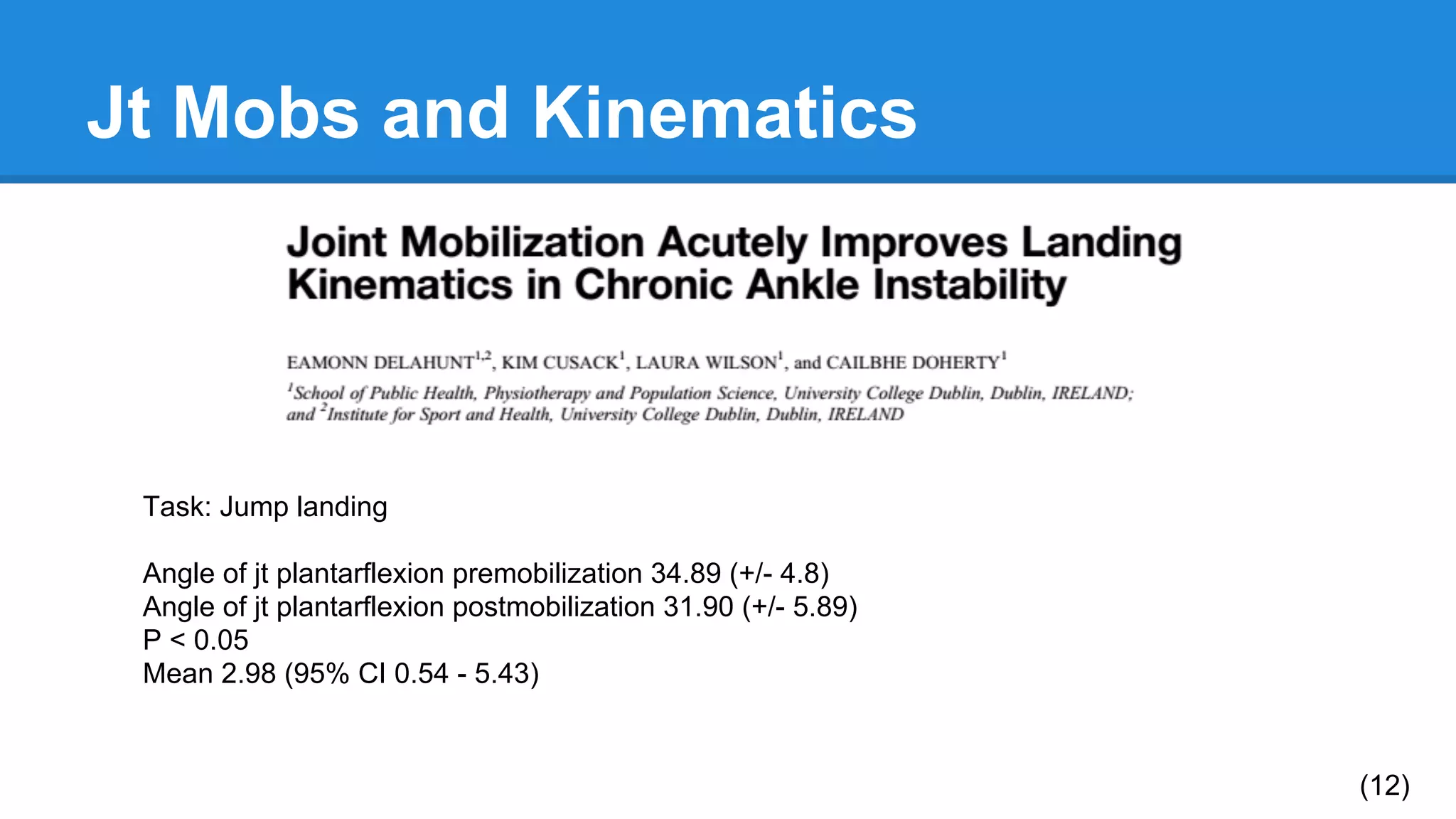 Jt Mobs and Kinematics

Joint Mobilization Acutely Improves Landing Kinematics in Chronic Ankle Instability

EAMONN DELAHUNT$^{1,2}$, KIM CUSACK$^{1}$, LAURA WILSON$^{1}$, and CAILBHE DOHERTY$^{1}$
$^{1}$School of Public Health, Physiotherapy and Population Science, University College Dublin, Dublin, IRELAND; and $^{2}$Institute for Sport and Health, University College Dublin, Dublin, IRELAND

Task: Jump landing

Angle of jt plantarflexion premobilization 34.89 (+/- 4.8)
Angle of jt plantarflexion postmobilization 31.90 (+/- 5.89)
P < 0.05
Mean 2.98 (95% CI 0.54 - 5.43)

(12)